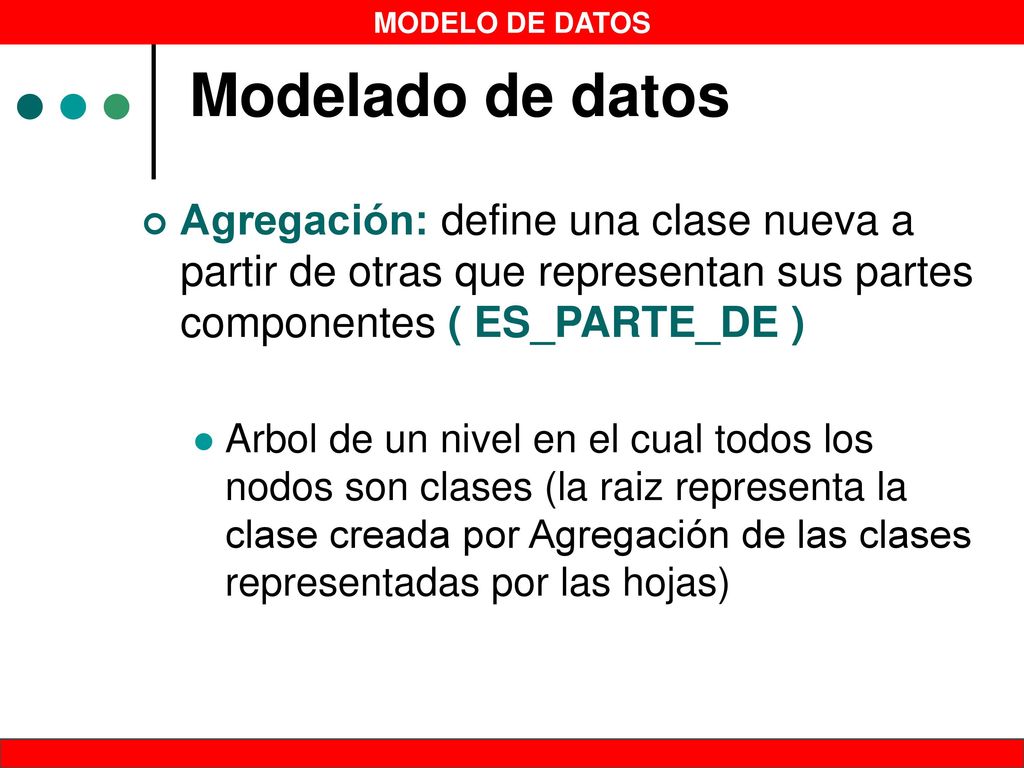 MODELO DE DATOS

Modelado de datos

Agregación: define una clase nueva a partir de otras que representan sus partes componentes ( ES_PARTE_DE )

Arbol de un nivel en el cual todos los nodos son clases (la raiz representa la clase creada por Agregación de las clases representadas por las hojas)